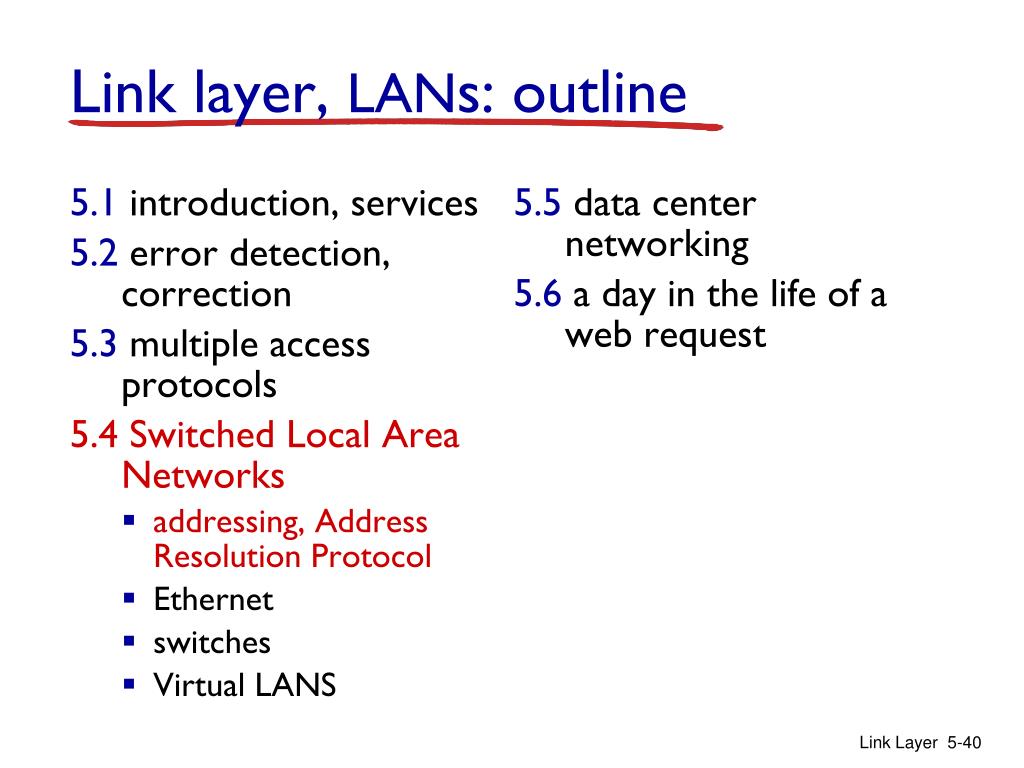 Link layer, LANs: outline

5.1 introduction, services
5.2 error detection, correction
5.3 multiple access protocols
5.4 Switched Local Area Networks
- addressing, Address Resolution Protocol
- Ethernet
- switches
- Virtual LANS

5.5 data center networking
5.6 a day in the life of a web request

Link Layer 5-40